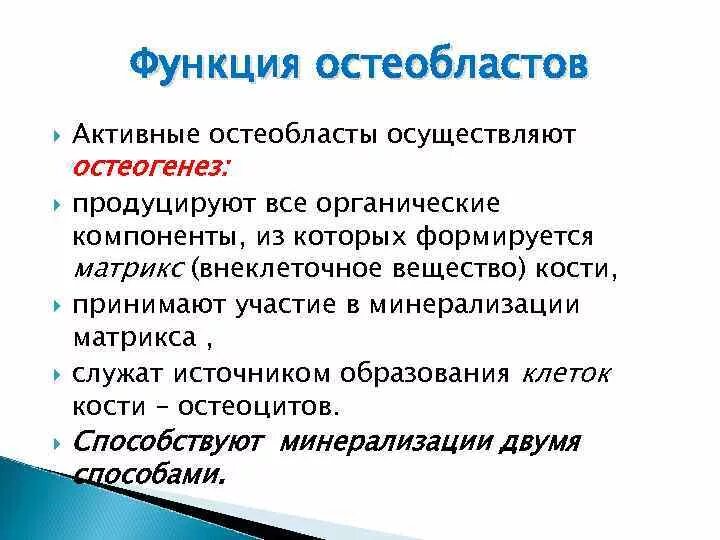 Функция остеобластов

Активные остеобласты осуществляют остеогенез:

продуцируют все органические компоненты, из которых формируется матрикс (внеклеточное вещество) кости,

принимают участие в минерализации матрикса ,

служат источником образования клеток кости – остеоцитов.

Способствуют минерализации двумя способами.